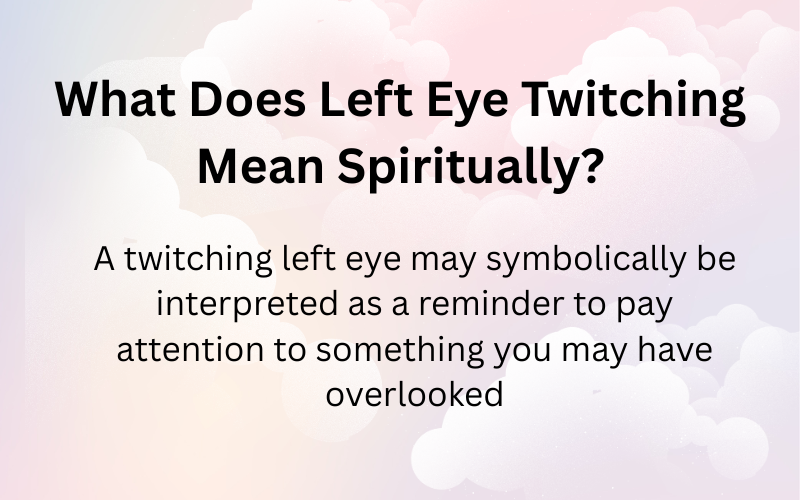 What Does Left Eye Twitching Mean Spiritually?

A twitching left eye may symbolically be interpreted as a reminder to pay attention to something you may have overlooked